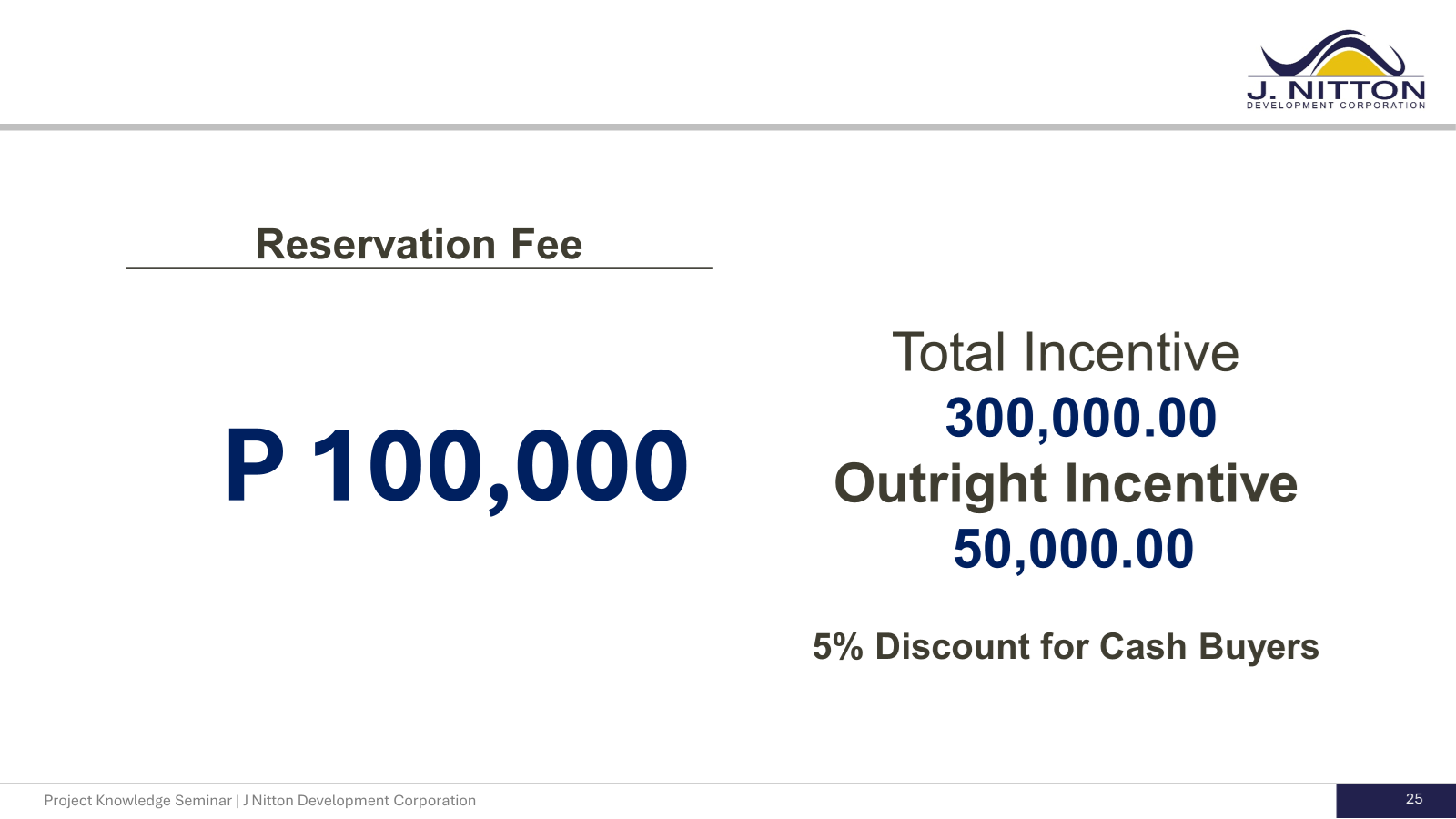 J. NITTON
DEVELOPMENT CORPORATION

Reservation Fee

P 100,000

Total Incentive
300,000.00
Outright Incentive
50,000.00

5% Discount for Cash Buyers

Project Knowledge Seminar | J Nitton Development Corporation

25